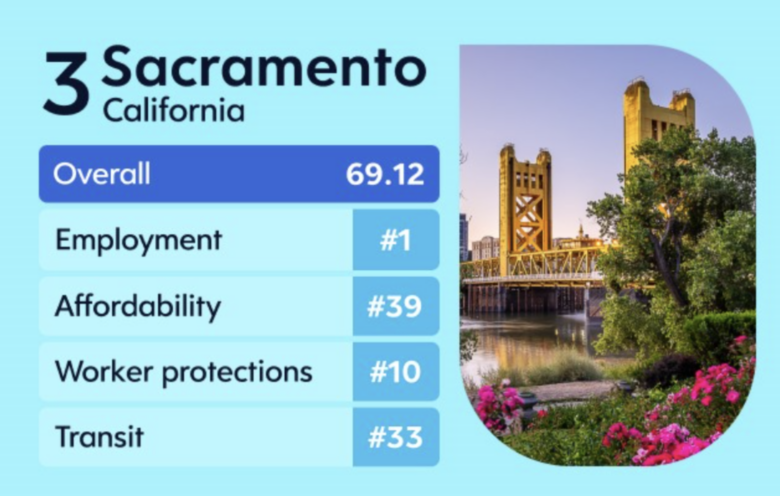 3 Sacramento
California

| Overall | 69.12 |
|---|---|
| Employment | #1 |
| Affordability | #39 |
| Worker protections | #10 |
| Transit | #33 |